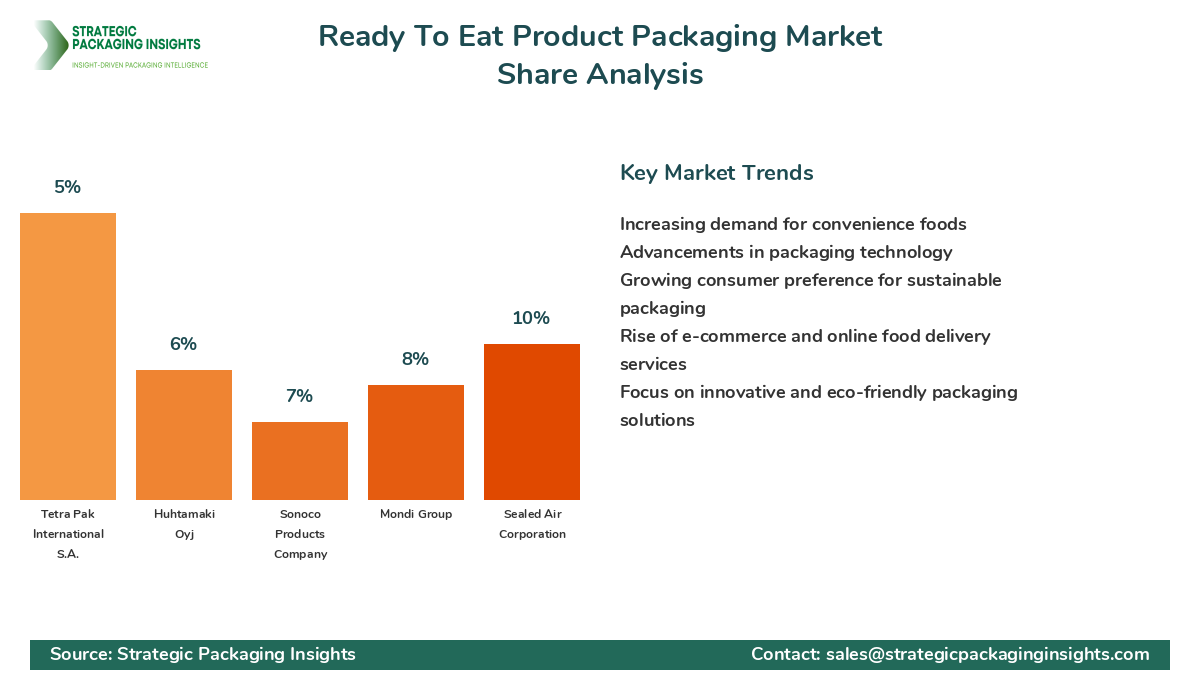 STRATEGIC PACKAGING INSIGHTS
INSIGHT-DRIVEN PACKAGING INTELLIGENCE

Ready To Eat Product Packaging Market Share Analysis

5%
6%
7%
8%
10%

Tetra Pak International S.A.
Huhtamaki Oyj
Sonoco Products Company
Mondi Group
Sealed Air Corporation

Key Market Trends

Increasing demand for convenience foods
Advancements in packaging technology
Growing consumer preference for sustainable packaging
Rise of e-commerce and online food delivery services
Focus on innovative and eco-friendly packaging solutions

Source: Strategic Packaging Insights
Contact: sales@strategicpackaginginsights.com